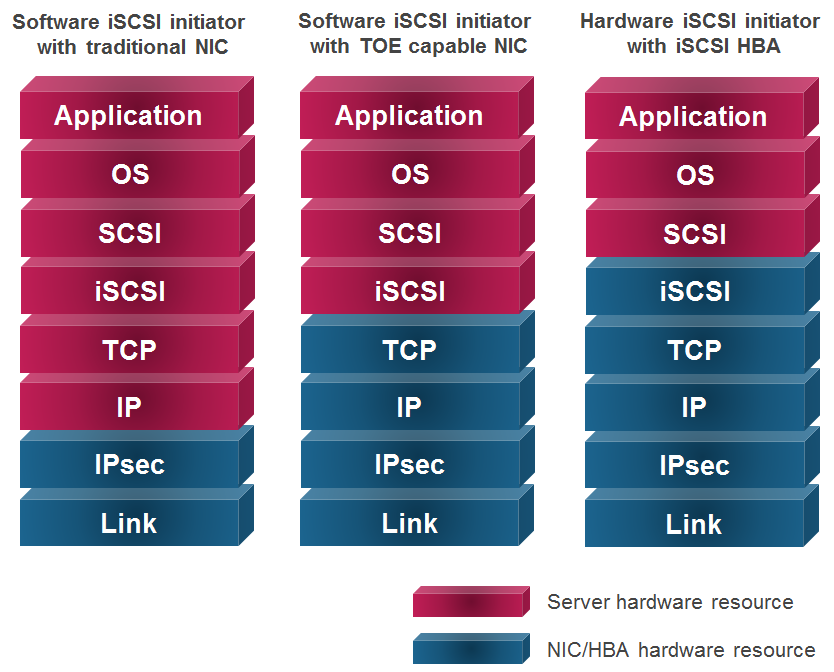 Software iSCSI initiator with traditional NIC

Application
OS
SCSI
iSCSI
TCP
IP
IPsec
Link

Software iSCSI initiator with TOE capable NIC

Application
OS
SCSI
iSCSI
TCP
IP
IPsec
Link

Hardware iSCSI initiator with iSCSI HBA

Application
OS
SCSI
iSCSI
TCP
IP
IPsec
Link

Server hardware resource

NIC/HBA hardware resource